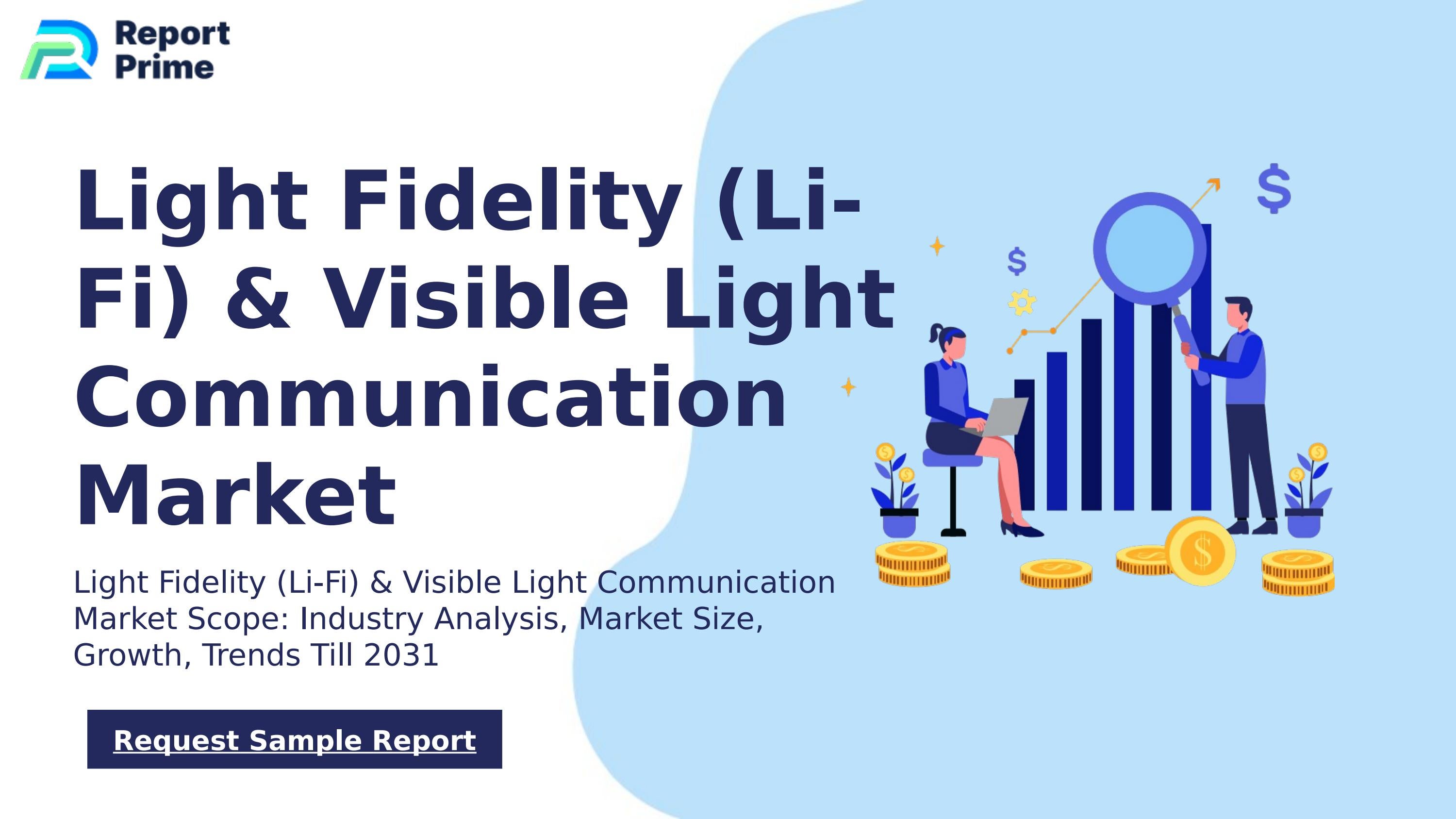 Report Prime

Light Fidelity (Li-Fi) & Visible Light Communication Market

Light Fidelity (Li-Fi) & Visible Light Communication Market Scope: Industry Analysis, Market Size, Growth, Trends Till 2031

Request Sample Report